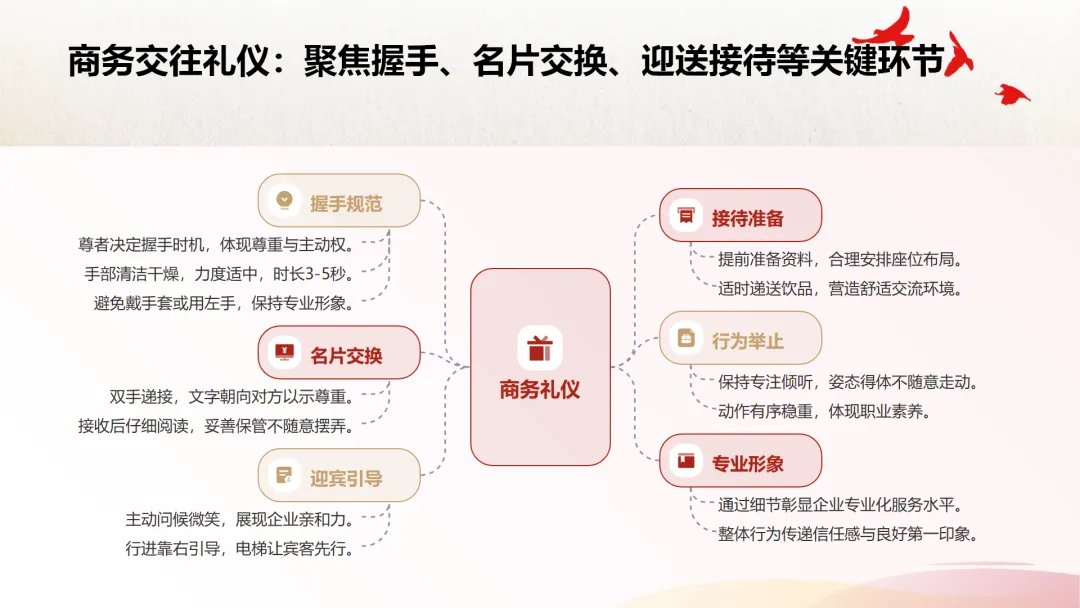 商务交往礼仪：聚焦握手、名片交换、迎送接待等关键环节

握手规范

尊者决定握手时机，体现尊重与主动权。
手部清洁干燥，力度适中，时长3-5秒。
避免戴手套或用左手，保持专业形象。

名片交换

双手递接，文字朝向对方以示尊重。
接收后仔细阅读，妥善保管不随意摆弄。

迎宾引导

主动问候微笑，展现企业亲和力。
行进靠右引导，电梯让宾客先行。

商务礼仪

接待准备

提前准备资料，合理安排座位布局。
适时递送饮品，营造舒适交流环境。

行为举止

保持专注倾听，姿态得体不随意走动。
动作有序稳重，体现职业素养。

专业形象

通过细节彰显企业专业化服务水平。
整体行为传递信任感与良好第一印象。